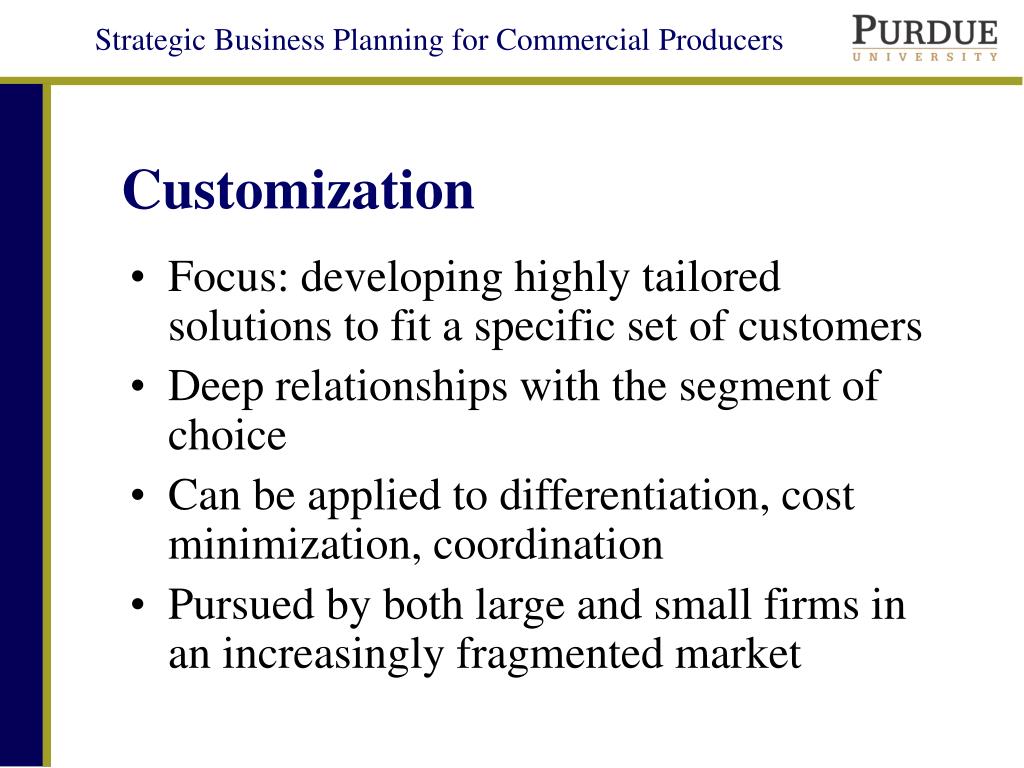 Strategic Business Planning for Commercial Producers

PURDUE
UNIVERSITY

Customization

• Focus: developing highly tailored solutions to fit a specific set of customers
• Deep relationships with the segment of choice
• Can be applied to differentiation, cost minimization, coordination
• Pursued by both large and small firms in an increasingly fragmented market